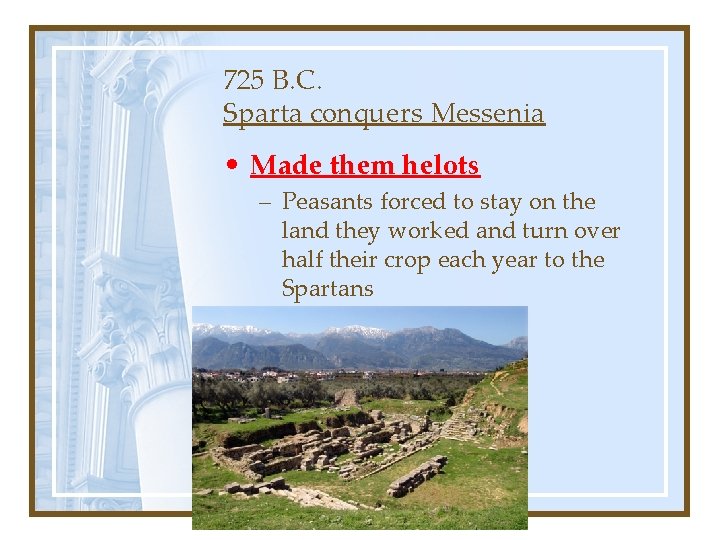 725 B.C.
Sparta conquers Messenia

• Made them helots
– Peasants forced to stay on the land they worked and turn over half their crop each year to the Spartans